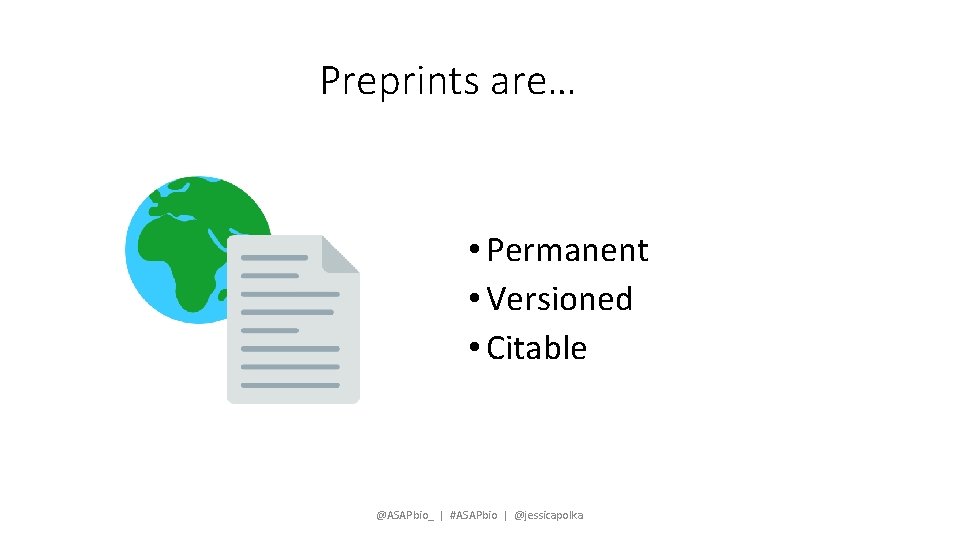 Preprints are…

• Permanent
• Versioned
• Citable

@ASAPbio_ | #ASAPbio | @jessicapolka